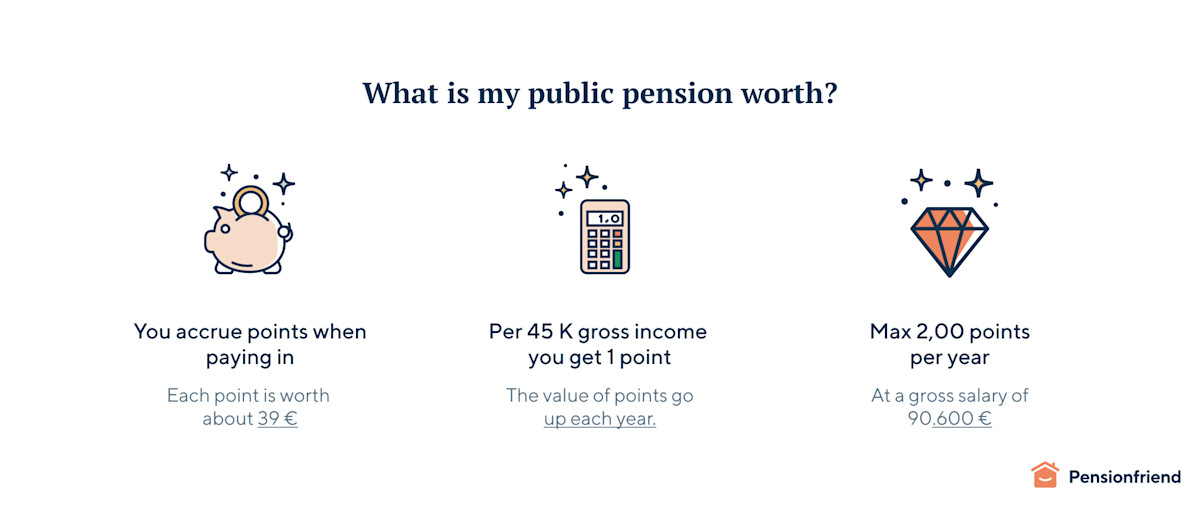 What is my public pension worth?

1.0

You accrue points when paying in

Each point is worth about 39 €

Per 45 K gross income you get 1 point

The value of points go up each year.

Max 2,00 points per year

At a gross salary of 90.600 €

Pensionfriend